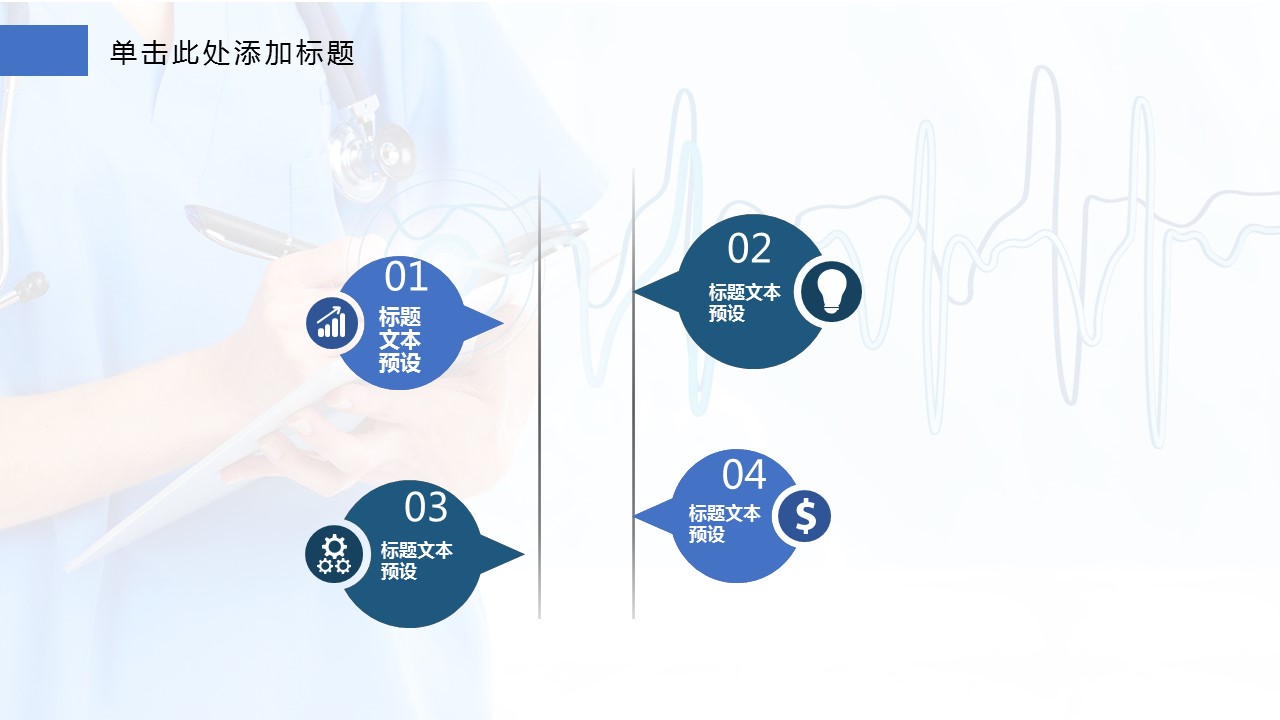 单击此处添加标题

01
标题文本预设

02
标题文本预设

03
标题文本预设

04
标题文本预设